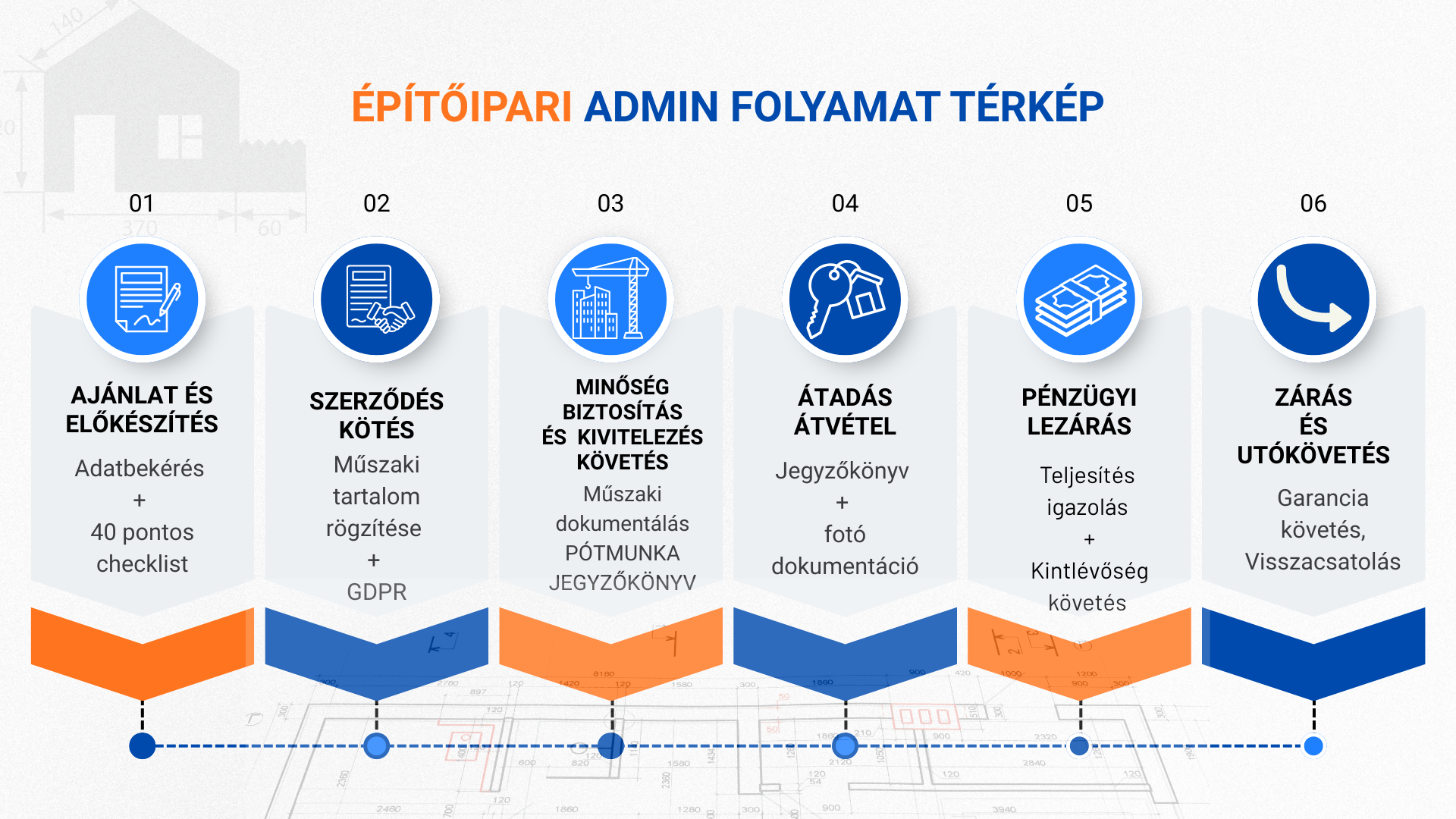 ÉPÍTŐIPARI ADMIN FOLYAMAT TÉRKÉP

01

AJÁNLAT ÉS ELŐKÉSZÍTÉS

Adatbekérés
+
40 pontos checklist

02

SZERZŐDÉS KÖTÉS

Műszaki tartalom rögzítése
+
GDPR

03

MINŐSÉG BIZTOSÍTÁS ÉS KIVITELEZÉS KÖVETÉS

Műszaki dokumentálás
PÓTMUNKA JEGYZŐKÖNYV

04

ÁTADÁS ÁTVÉTEL

Jegyzőkönyv
+
fotó dokumentáció

05

PÉNZÜGYI LEZÁRÁS

Teljesítés igazolás
+
Kintlévőség követés

06

ZÁRÁS ÉS UTÓKÖVETÉS

Garancia követés, Visszacsatolás